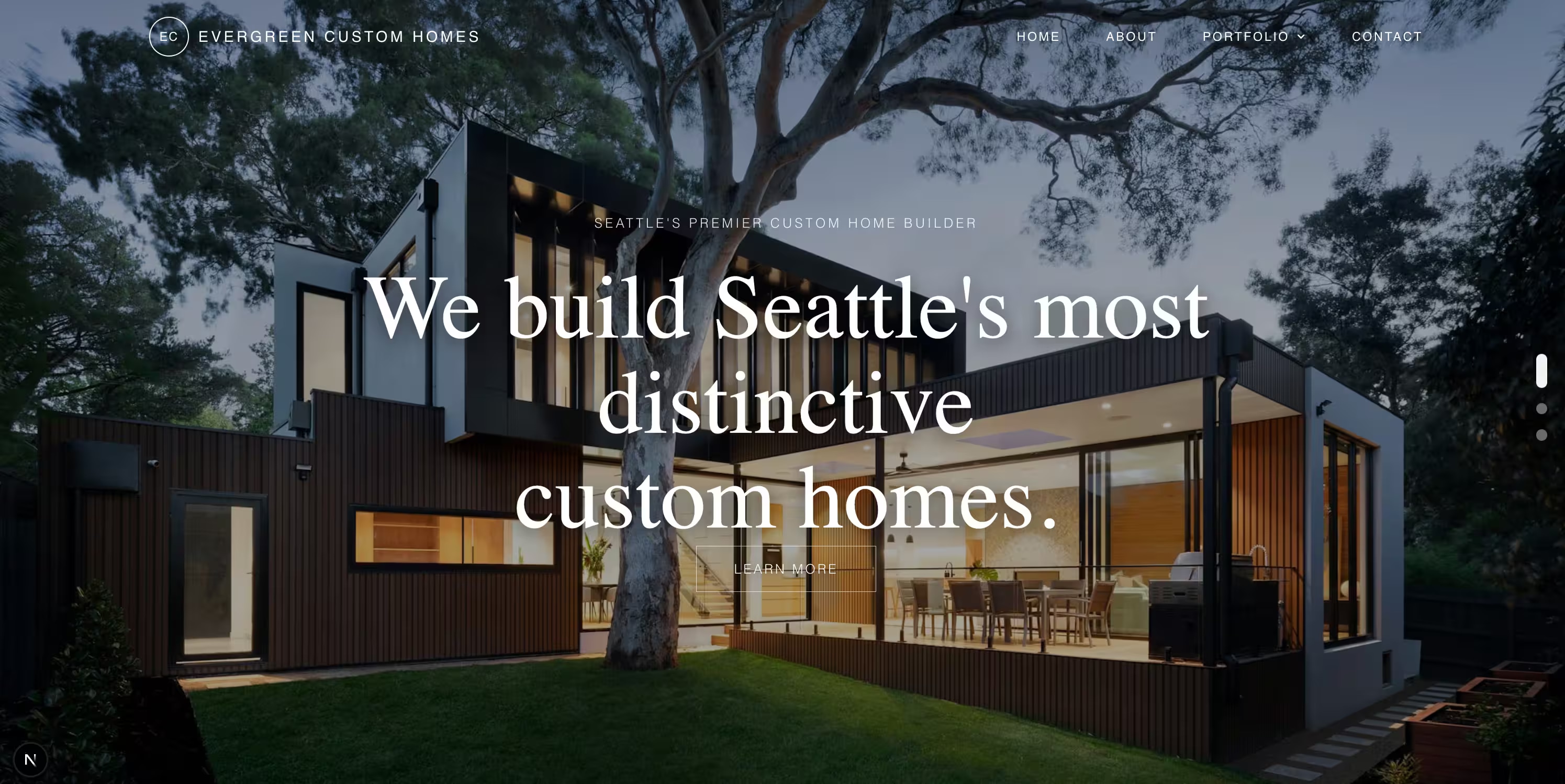 EC EVERGREEN CUSTOM HOMES

HOME ABOUT PORTFOLIO CONTACT

SEATTLE'S PREMIER CUSTOM HOME BUILDER

We build Seattle's most distinctive custom homes.

LEARN MORE

N